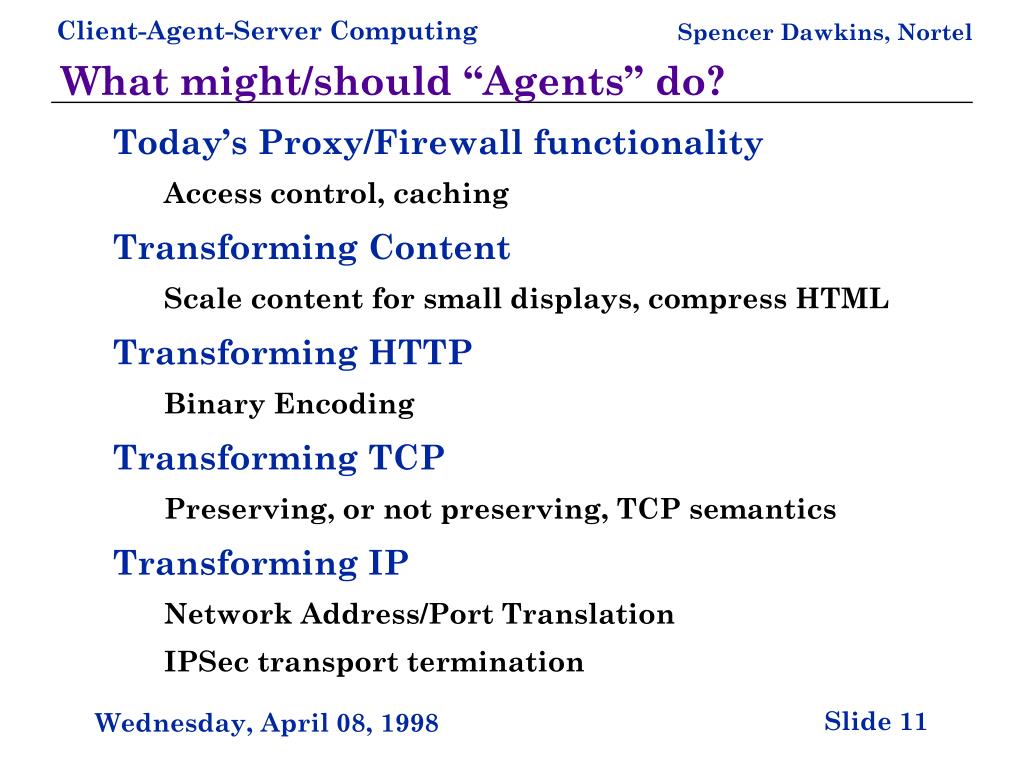 Client-Agent-Server Computing

Spencer Dawkins, Nortel

What might/should “Agents” do?

Today’s Proxy/Firewall functionality

Access control, caching

Transforming Content

Scale content for small displays, compress HTML

Transforming HTTP

Binary Encoding

Transforming TCP

Preserving, or not preserving, TCP semantics

Transforming IP

Network Address/Port Translation

IPSec transport termination

Wednesday, April 08, 1998

Slide 11